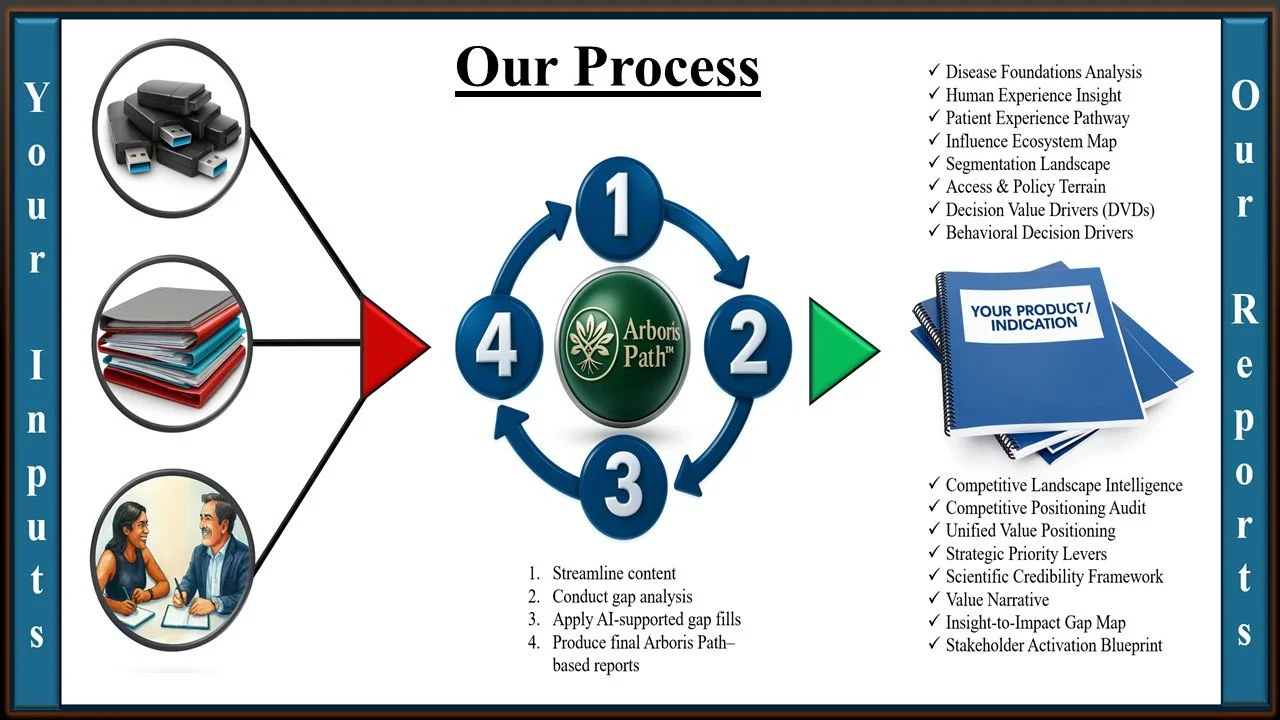 Your Inputs

Our Process

1
2
3
4

Arboris Path™

1. Streamline content
2. Conduct gap analysis
3. Apply AI-supported gap fills
4. Produce final Arboris Path–based reports

✓ Disease Foundations Analysis
✓ Human Experience Insight
✓ Patient Experience Pathway
✓ Influence Ecosystem Map
✓ Segmentation Landscape
✓ Access & Policy Terrain
✓ Decision Value Drivers (DVDs)
✓ Behavioral Decision Drivers

YOUR PRODUCT/ INDICATION

✓ Competitive Landscape Intelligence
✓ Competitive Positioning Audit
✓ Unified Value Positioning
✓ Strategic Priority Levers
✓ Scientific Credibility Framework
✓ Value Narrative
✓ Insight-to-Impact Gap Map
✓ Stakeholder Activation Blueprint

Our Reports